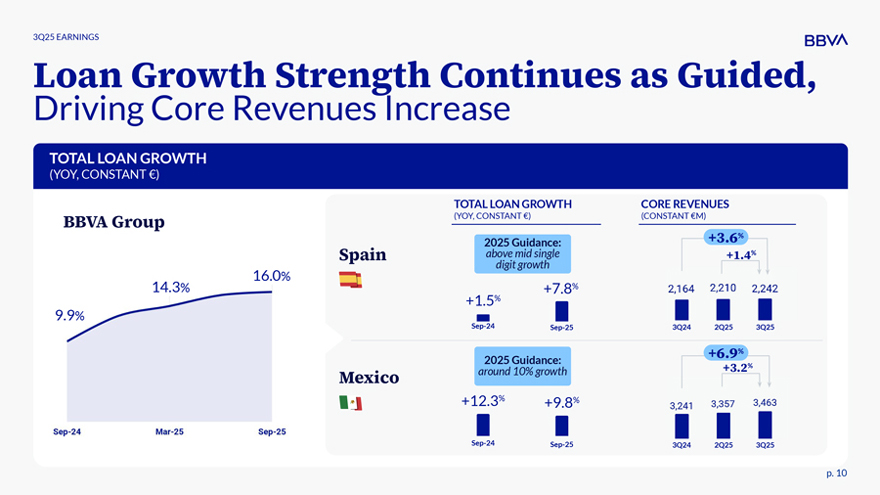 3Q25 EARNINGS

BBVA

Loan Growth Strength Continues as Guided, Driving Core Revenues Increase

TOTAL LOAN GROWTH
(YOY, CONSTANT €)

BBVA Group

9.9%
14.3%
16.0%

Sep-24
Mar-25
Sep-25

TOTAL LOAN GROWTH
(YOY, CONSTANT €)

CORE REVENUES
(CONSTANT €M)

Spain

2025 Guidance:
above mid single digit growth

+1.5%
+7.8%

Sep-24
Sep-25

+3.6%
+1.4%

2,164
2,210
2,242

3Q24
2Q25
3Q25

Mexico

2025 Guidance:
around 10% growth

+12.3%
+9.8%

Sep-24
Sep-25

+6.9%
+3.2%

3,241
3,357
3,463

3Q24
2Q25
3Q25

p. 10